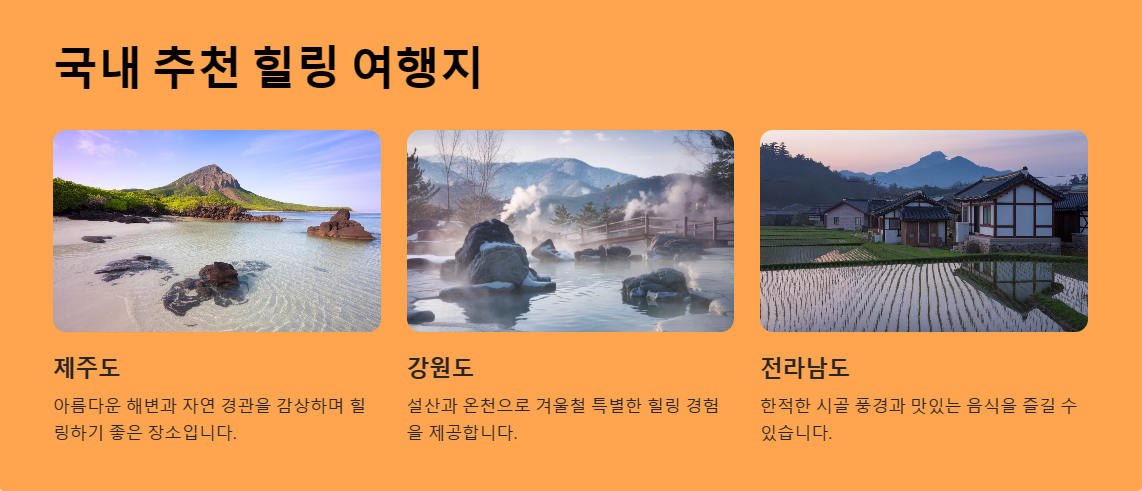 국내 추천 힐링 여행지

제주도

아름다운 해변과 자연 경관을 감상하며 힐링하기 좋은 장소입니다.

강원도

설산과 온천으로 겨울철 특별한 힐링 경험을 제공합니다.

전라남도

한적한 시골 풍경과 맛있는 음식을 즐길 수 있습니다.